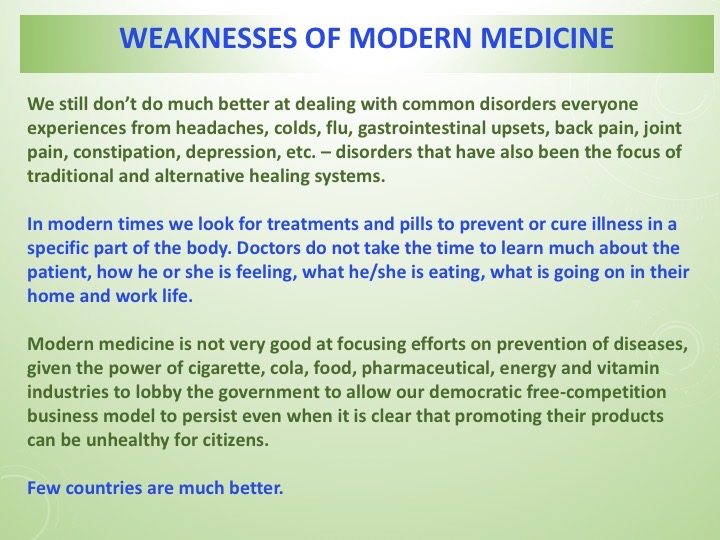 WEAKNESSES OF MODERN MEDICINE

We still don't do much better at dealing with common disorders everyone experiences from headaches, colds, flu, gastrointestinal upsets, back pain, joint pain, constipation, depression, etc. – disorders that have also been the focus of traditional and alternative healing systems.

In modern times we look for treatments and pills to prevent or cure illness in a specific part of the body. Doctors do not take the time to learn much about the patient, how he or she is feeling, what he/she is eating, what is going on in their home and work life.

Modern medicine is not very good at focusing efforts on prevention of diseases, given the power of cigarette, cola, food, pharmaceutical, energy and vitamin industries to lobby the government to allow our democratic free-competition business model to persist even when it is clear that promoting their products can be unhealthy for citizens.

Few countries are much better.